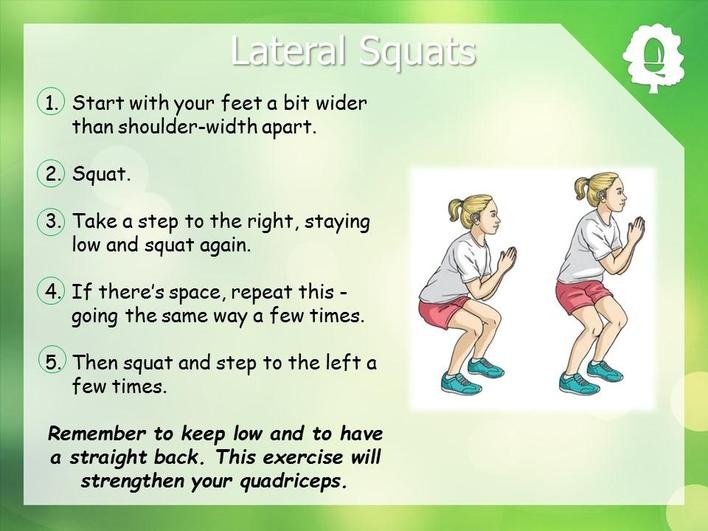 Lateral Squats

1. Start with your feet a bit wider than shoulder-width apart.

2. Squat.

3. Take a step to the right, staying low and squat again.

4. If there's space, repeat this - going the same way a few times.

5. Then squat and step to the left a few times.

Remember to keep low and to have a straight back. This exercise will strengthen your quadriceps.